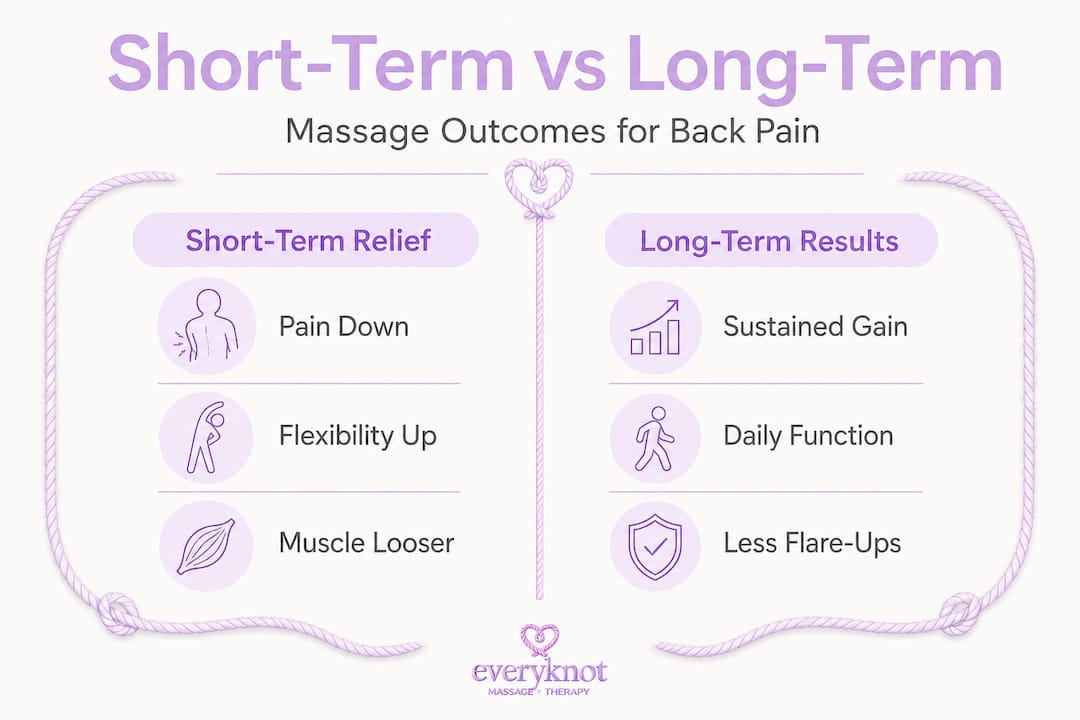 Short-Term vs Long-Term

Massage Outcomes for Back Pain

Short-Term Relief

Pain Down

Flexibility Up

Muscle Looser

Long-Term Results

Sustained Gain

Daily Function

Less Flare-Ups

everyknot
MASSAGE THERAPY